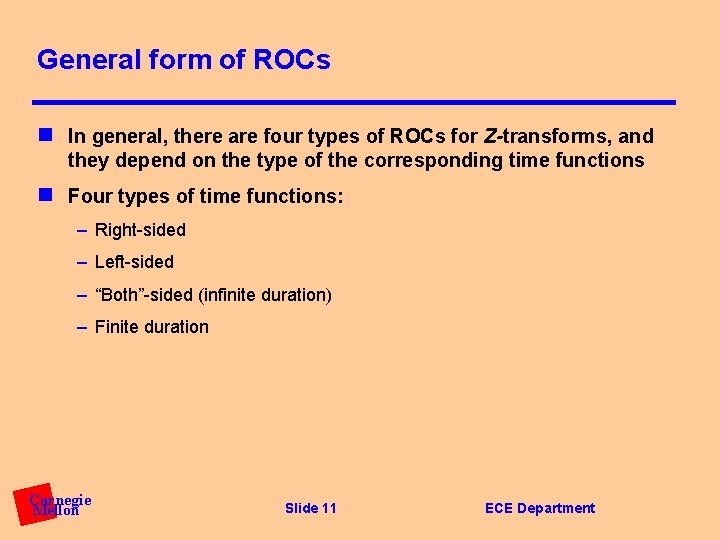 General form of ROCs

In general, there are four types of ROCs for Z-transforms, and they depend on the type of the corresponding time functions

Four types of time functions:

– Right-sided

– Left-sided

– “Both”-sided (infinite duration)

– Finite duration

Carnegie Mellon

Slide 11

ECE Department